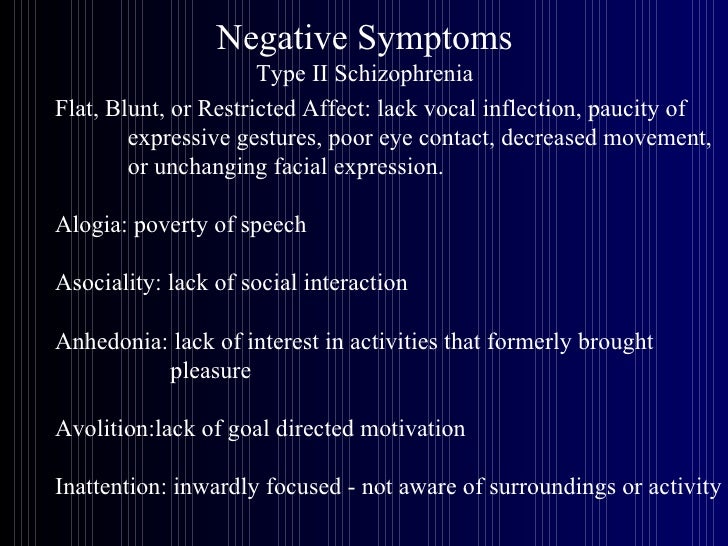 Negative Symptoms
Type II Schizophrenia

Flat, Blunt, or Restricted Affect: lack vocal inflection, paucity of expressive gestures, poor eye contact, decreased movement, or unchanging facial expression.

Alogia: poverty of speech

Asociality: lack of social interaction

Anhedonia: lack of interest in activities that formerly brought pleasure

Avolition:lack of goal directed motivation

Inattention: inwardly focused - not aware of surroundings or activity